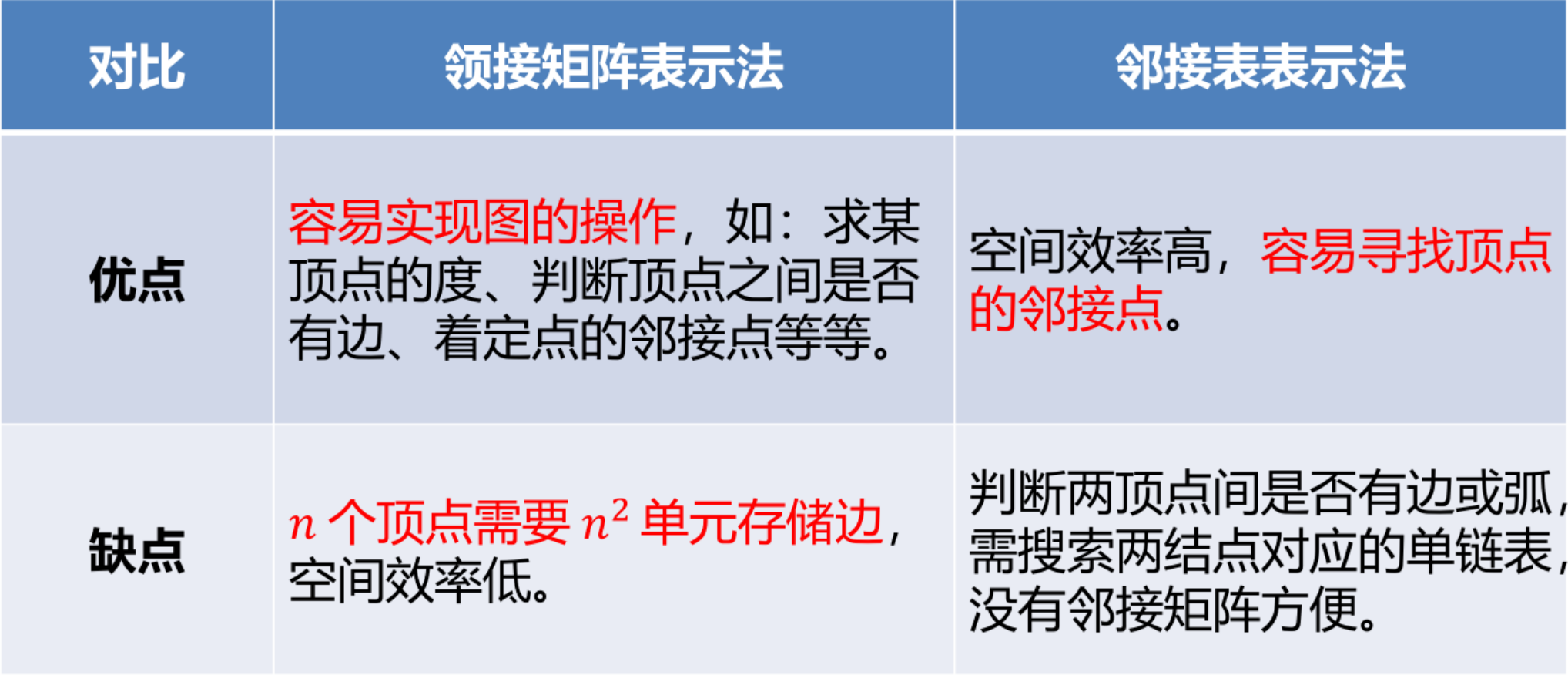 | 对比 | 领接矩阵表示法 | 邻接表表示法 |
|---|---|---|
| 优点 | 容易实现图的操作，如：求某顶点的度、判断顶点之间是否有边、着定点的邻接点等等。 | 空间效率高，容易寻找顶点的邻接点。 |
| 缺点 | $n$ 个顶点需要 $n^2$ 单元存储边，空间效率低。 | 判断两顶点间是否有边或弧，需搜索两结点对应的单链表，没有邻接矩阵方便。 |